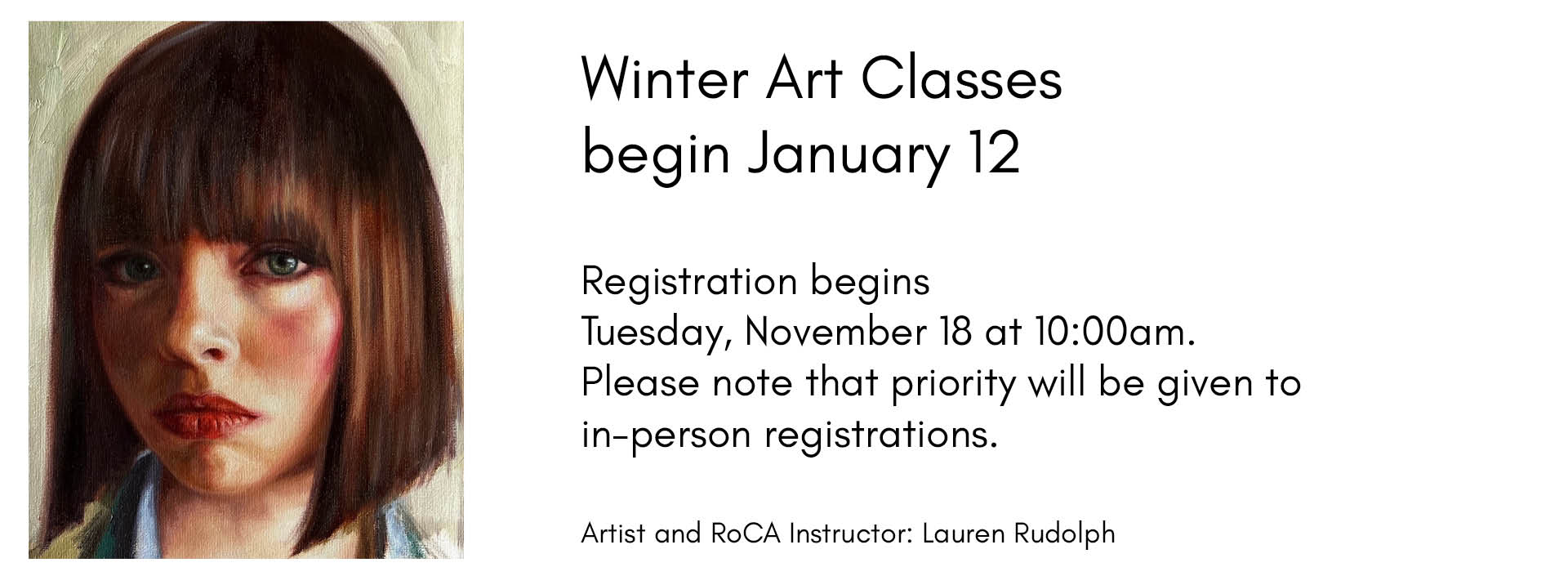 Winter Art Classes
begin January 12

Registration begins
Tuesday, November 18 at 10:00am.
Please note that priority will be given to in-person registrations.

Artist and RoCA Instructor: Lauren Rudolph